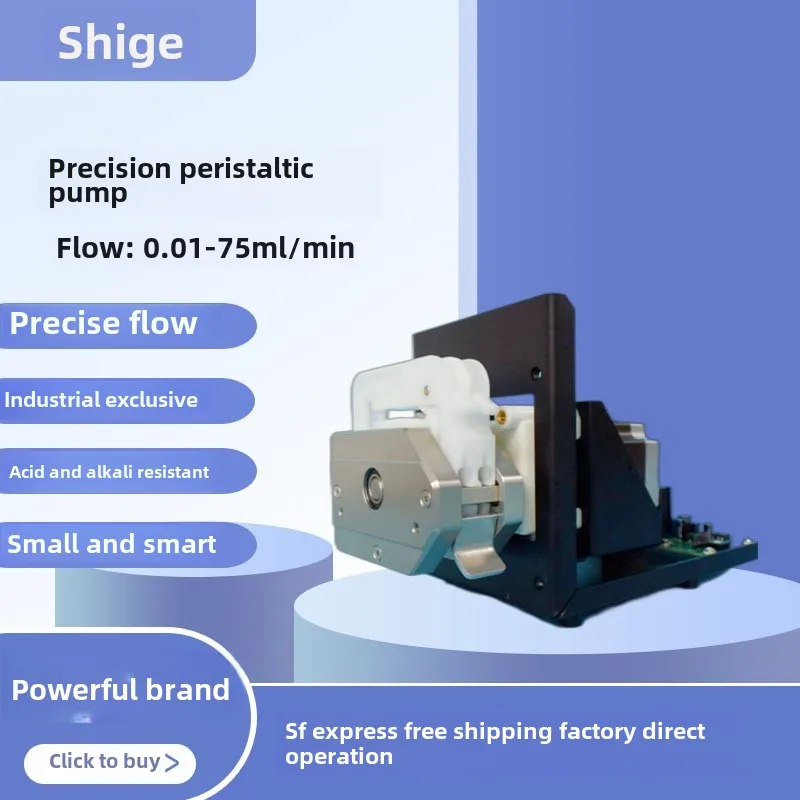 Shige

Precision peristaltic pump

Flow: 0.01-75ml/min

Precise flow

Industrial exclusive

Acid and alkali resistant

Small and smart

Powerful brand

Click to buy >

Sf express free shipping factory direct operation